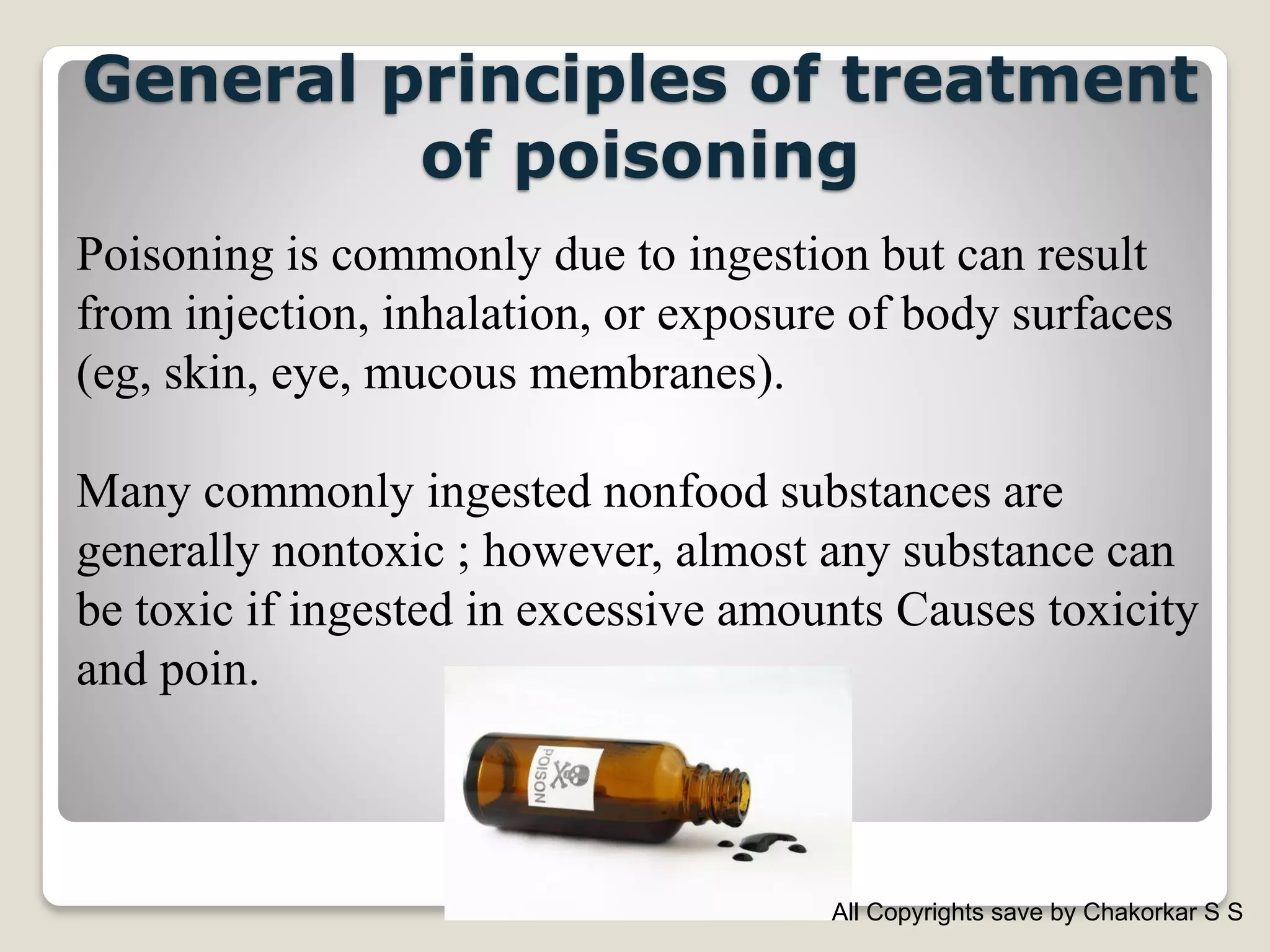 General principles of treatment of poisoning

Poisoning is commonly due to ingestion but can result from injection, inhalation, or exposure of body surfaces (eg, skin, eye, mucous membranes).

Many commonly ingested nonfood substances are generally nontoxic ; however, almost any substance can be toxic if ingested in excessive amounts Causes toxicity and poin.

POISON

All Copyrights save by Chakorkar S S